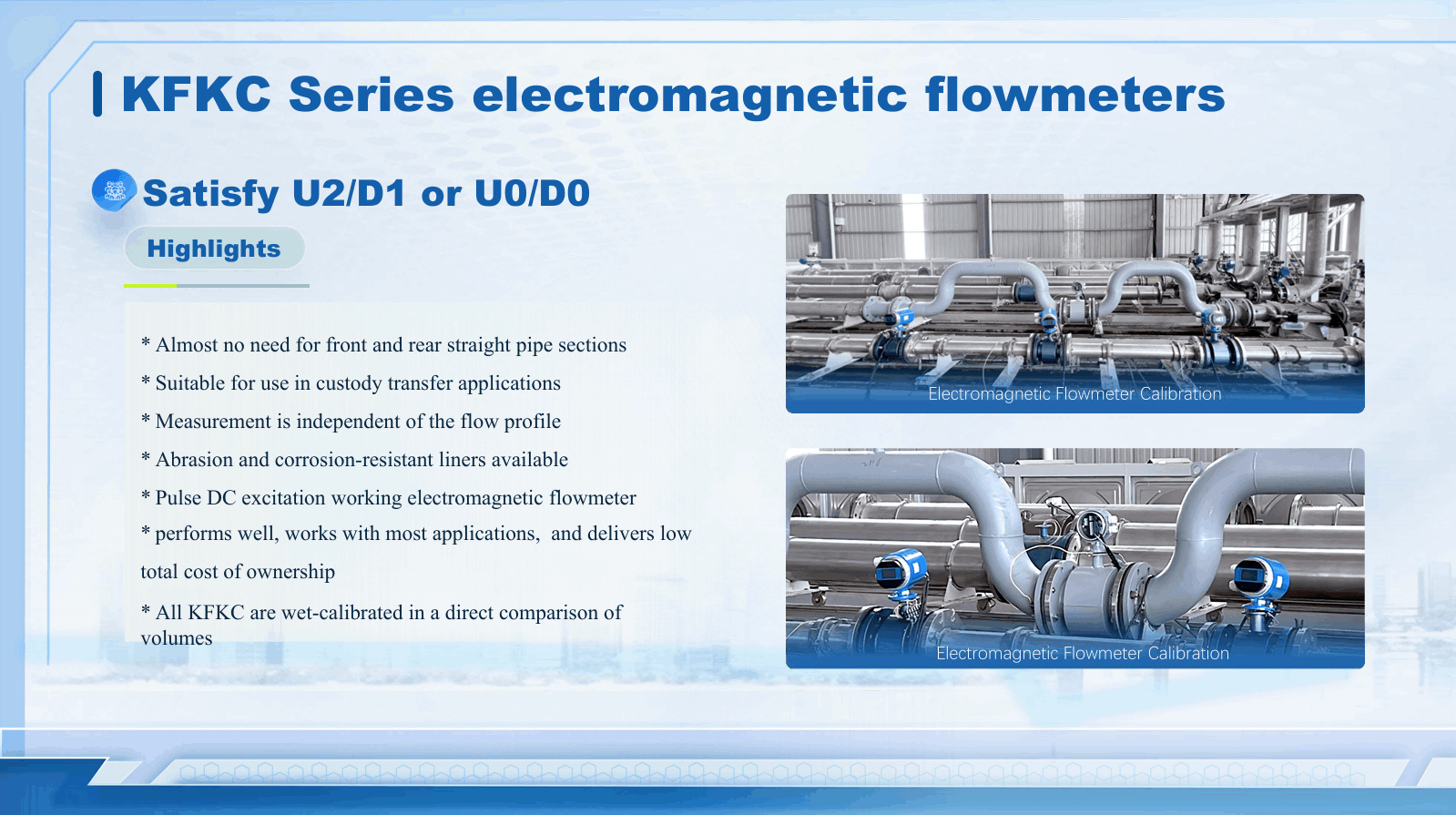 KFKC Series electromagnetic flowmeters

Satisfy U2/D1 or U0/D0

Highlights

* Almost no need for front and rear straight pipe sections

* Suitable for use in custody transfer applications

* Measurement is independent of the flow profile

* Abrasion and corrosion-resistant liners available

* Pulse DC excitation working electromagnetic flowmeter

* performs well, works with most applications, and delivers low total cost of ownership

* All KFKC are wet-calibrated in a direct comparison of volumes

Electromagnetic Flowmeter Calibration

Electromagnetic Flowmeter Calibration